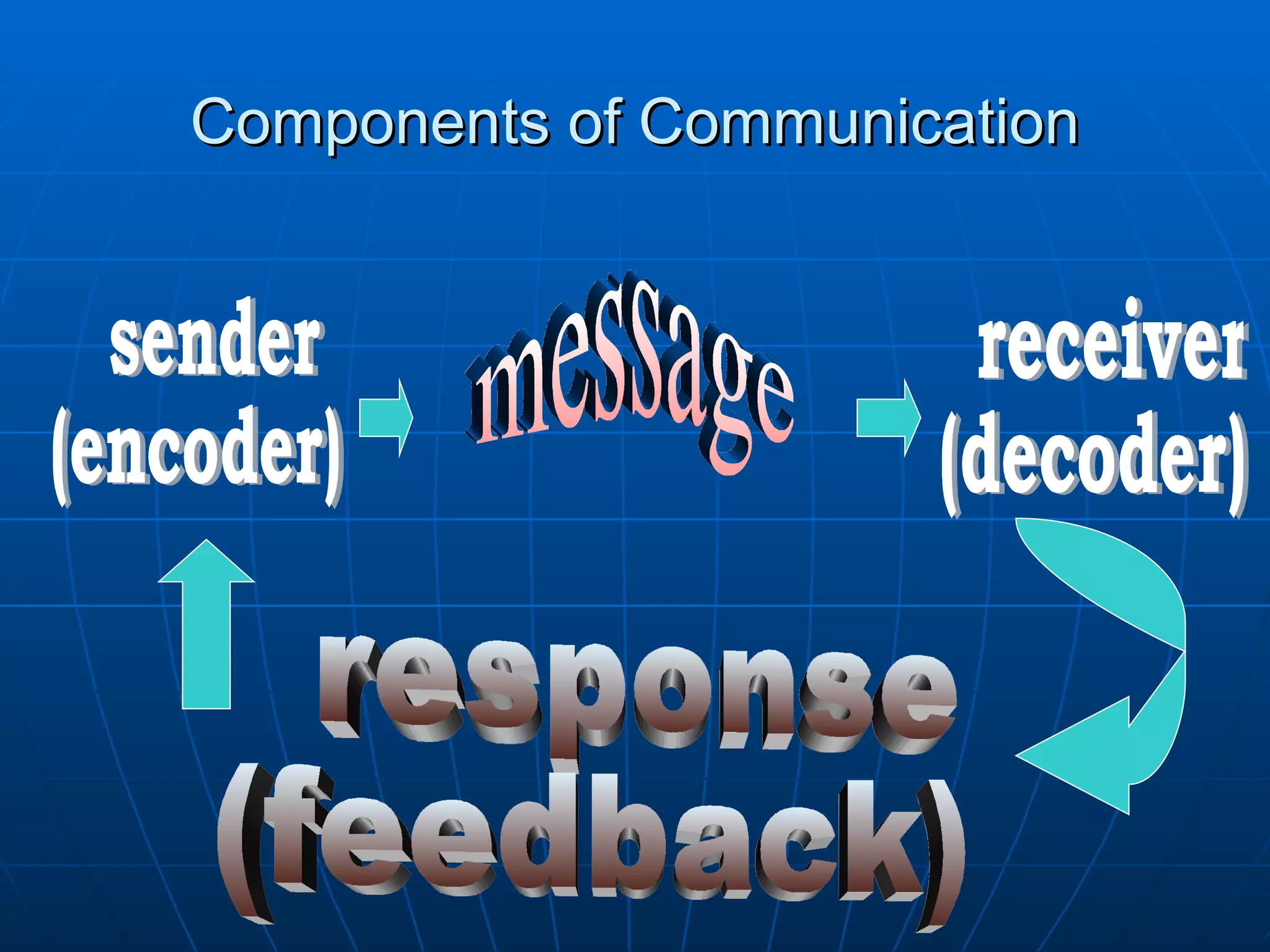 Components of Communication

sender (encoder)

message

receiver (decoder)

response (feedback)